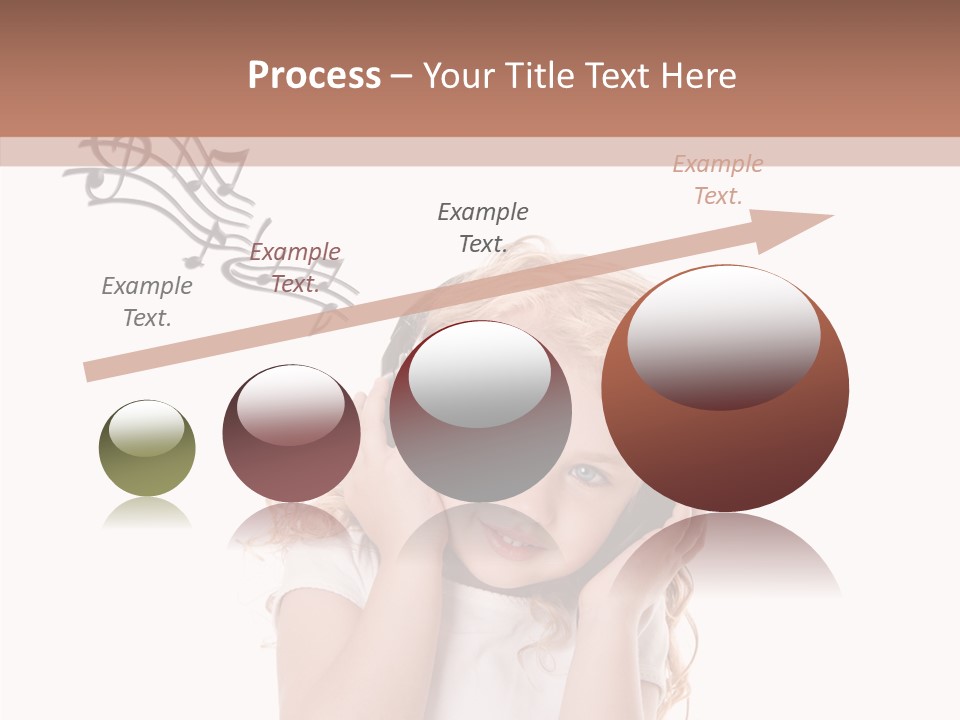 Process – Your Title Text Here

Example Text.

Example Text.

Example Text.

Example Text.